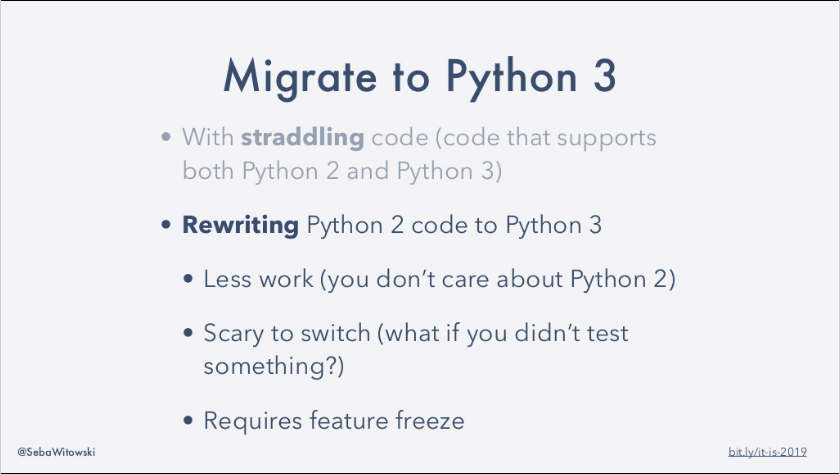 Migrate to Python 3

• With straddling code (code that supports both Python 2 and Python 3)

• Rewriting Python 2 code to Python 3

• Less work (you don't care about Python 2)

• Scary to switch (what if you didn't test something?)

• Requires feature freeze

@SebaWitowski

bit.ly/it-is-2019